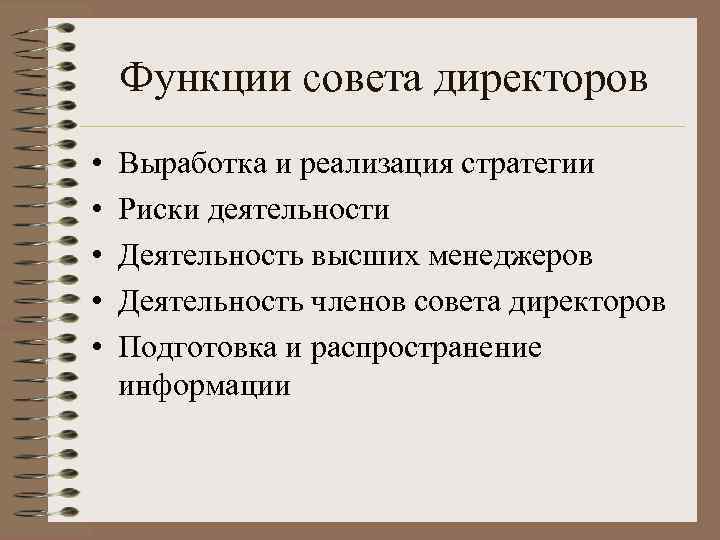 Функции совета директоров

• Выработка и реализация стратегии
• Риски деятельности
• Деятельность высших менеджеров
• Деятельность членов совета директоров
• Подготовка и распространение информации